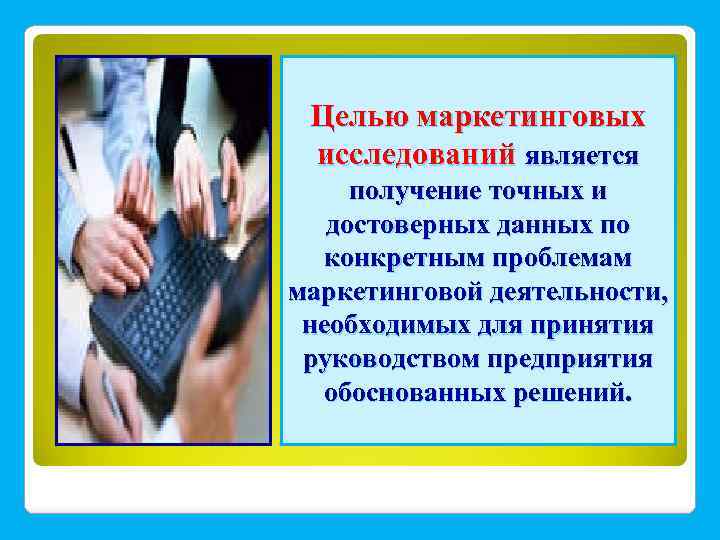 Целью маркетинговых исследований является получение точных и достоверных данных по конкретным проблемам маркетинговой деятельности, необходимых для принятия руководством предприятия обоснованных решений.